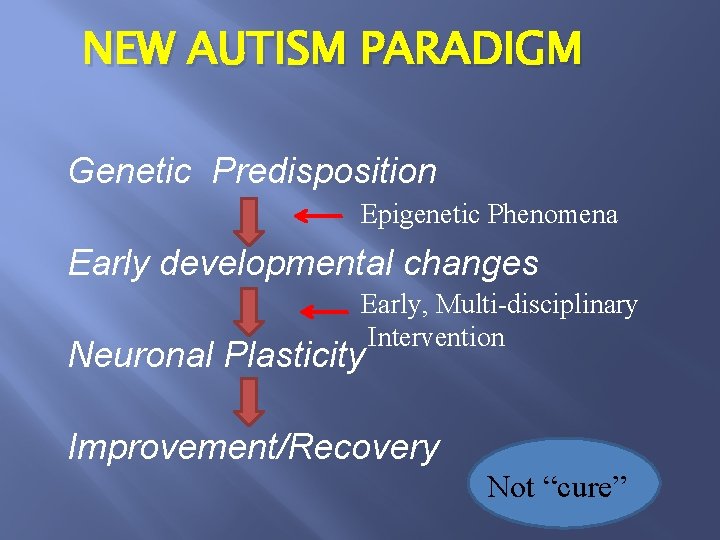 NEW AUTISM PARADIGM

Genetic Predisposition

Epigenetic Phenomena

Early developmental changes

Early, Multi-disciplinary Intervention

Neuronal Plasticity

Improvement/Recovery

Not “cure”